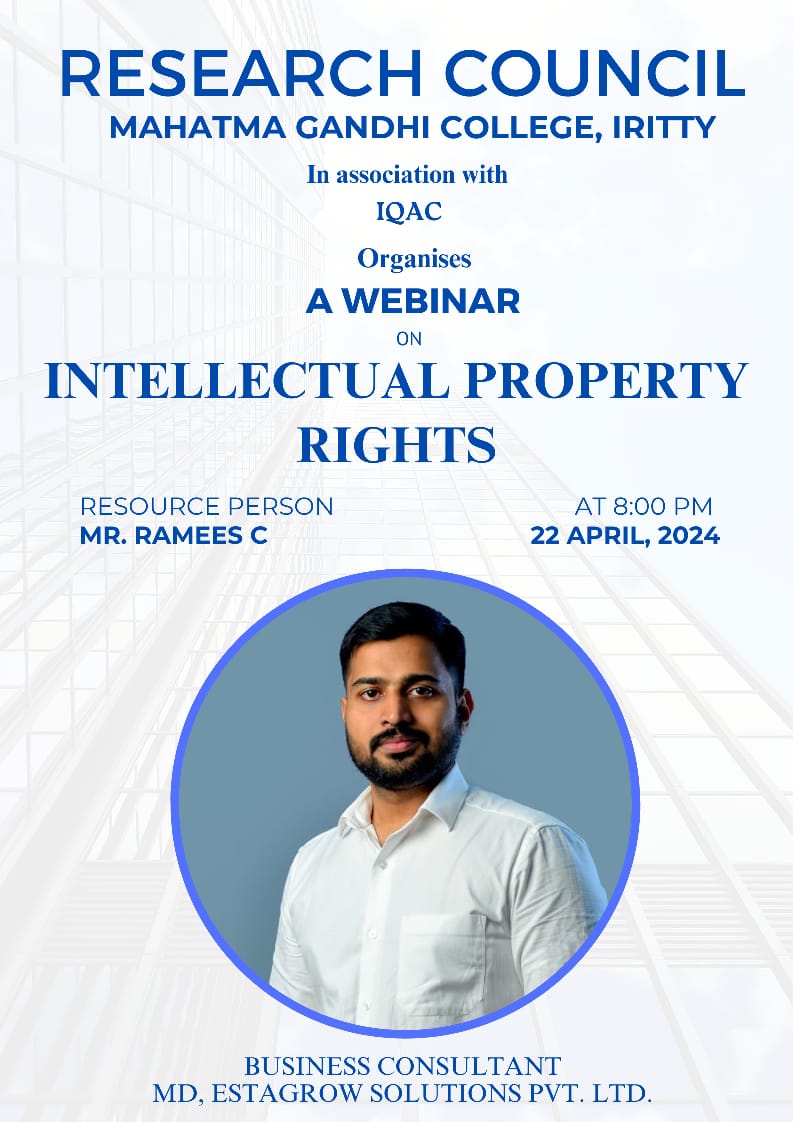 RESEARCH COUNCIL
MAHATMA GANDHI COLLEGE, IRITTY

In association with
IQAC
Organises
A WEBINAR
ON
INTELLECTUAL PROPERTY RIGHTS

RESOURCE PERSON
MR. RAMEES C

AT 8:00 PM
22 APRIL, 2024

BUSINESS CONSULTANT
MD, ESTAGROW SOLUTIONS PVT. LTD.